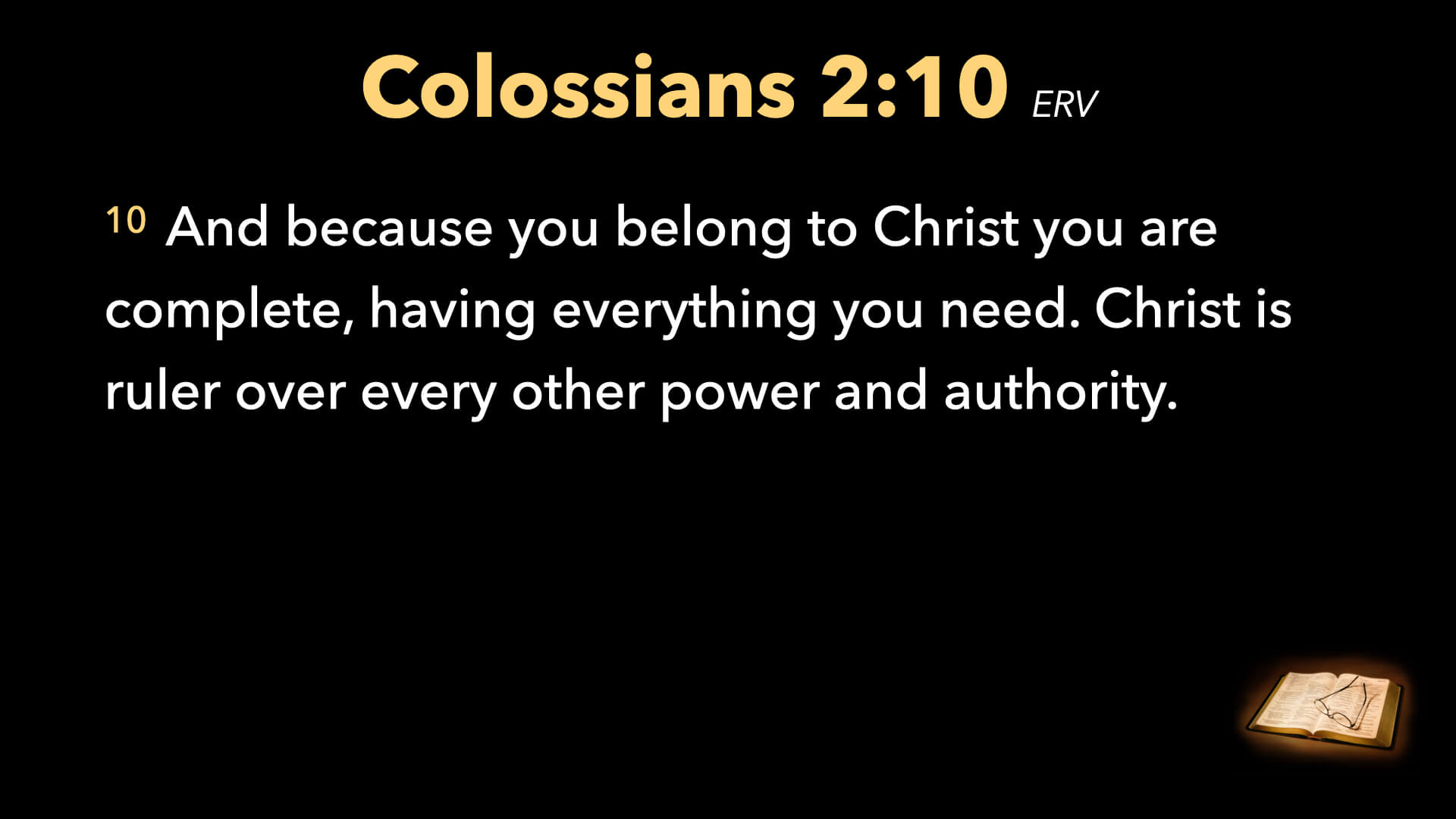 Colossians 2:10 ERV

10 And because you belong to Christ you are complete, having everything you need. Christ is ruler over every other power and authority.